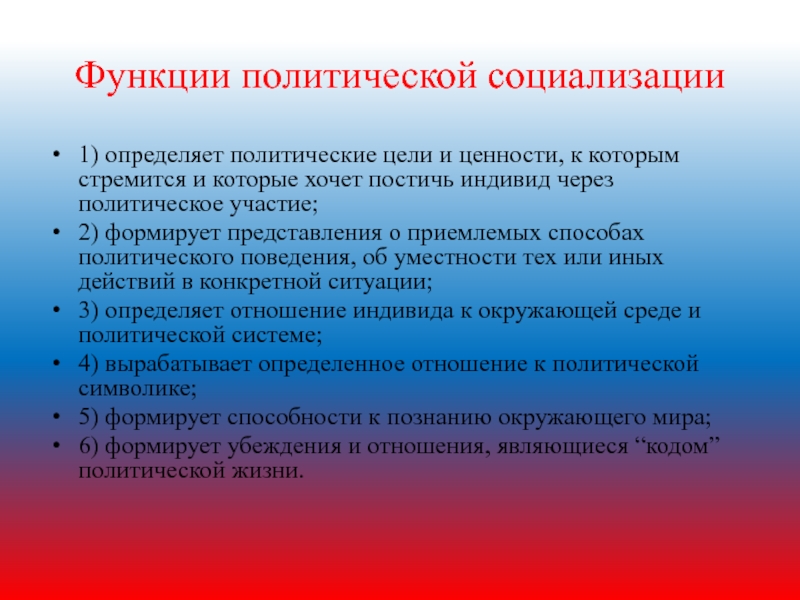 Функции политической социализации

• 1) определяет политические цели и ценности, к которым стремится и которые хочет постичь индивид через политическое участие;
• 2) формирует представления о приемлемых способах политического поведения, об уместности тех или иных действий в конкретной ситуации;
• 3) определяет отношение индивида к окружающей среде и политической системе;
• 4) вырабатывает определенное отношение к политической символике;
• 5) формирует способности к познанию окружающего мира;
• 6) формирует убеждения и отношения, являющиеся “кодом” политической жизни.